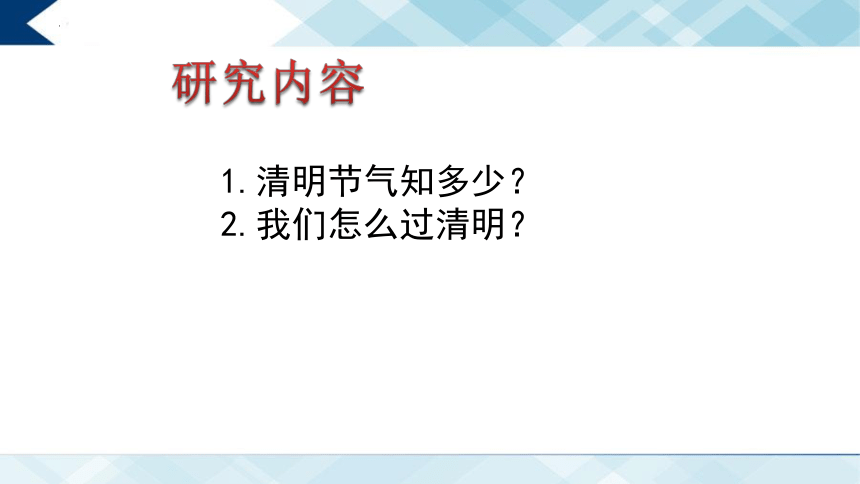 研究内容

1. 清明节气知多少？
2. 我们怎么过清明？